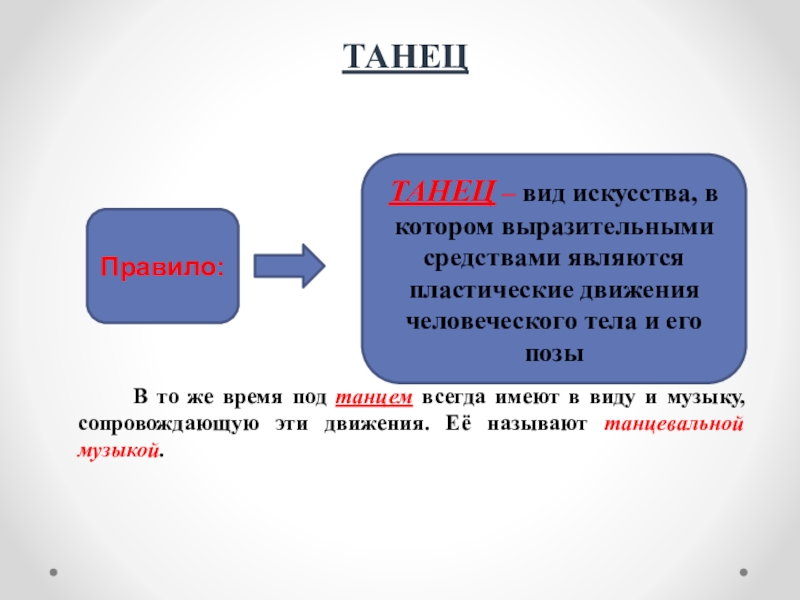 ТАНЕЦ

Правило:

ТАНЕЦ – вид искусства, в котором выразительными средствами являются пластические движения человеческого тела и его позы

В то же время под танцем всегда имеют в виду и музыку, сопровождающую эти движения. Её называют танцевальной музыкой.